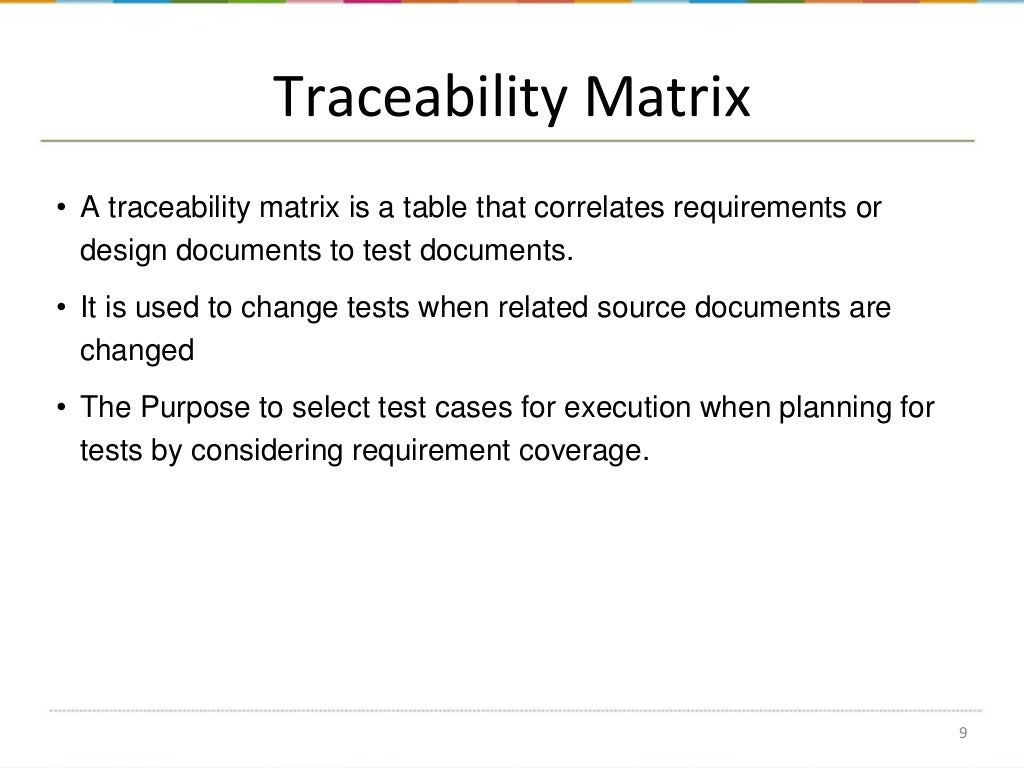 Traceability Matrix

• A traceability matrix is a table that correlates requirements or design documents to test documents.

• It is used to change tests when related source documents are changed

• The Purpose to select test cases for execution when planning for tests by considering requirement coverage.

9